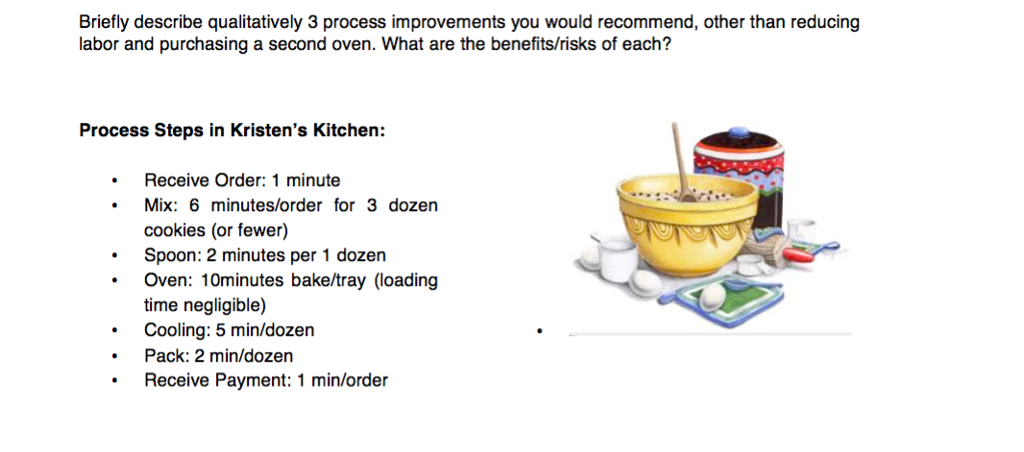 Briefly describe qualitatively 3 process improvements you would recommend, other than reducing labor and purchasing a second oven. What are the benefits/risks of each?

**Process Steps in Kristen's Kitchen:**

- Receive Order: 1 minute
- Mix: 6 minutes/order for 3 dozen cookies (or fewer)
- Spoon: 2 minutes per 1 dozen
- Oven: 10minutes bake/tray (loading time negligible)
- Cooling: 5 min/dozen
- Pack: 2 min/dozen
- Receive Payment: 1 min/order